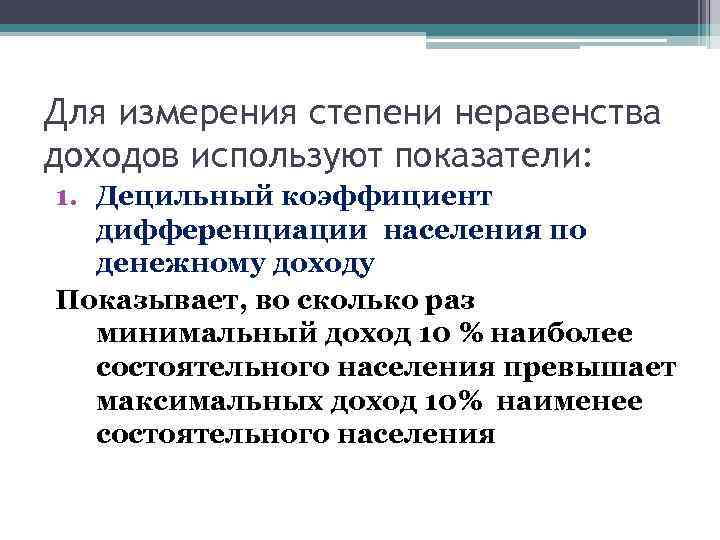 Для измерения степени неравенства доходов используют показатели:

1. Децильный коэффициент дифференциации населения по денежному доходу

Показывает, во сколько раз минимальный доход 10 % наиболее состоятельного населения превышает максимальных доход 10% наименее состоятельного населения